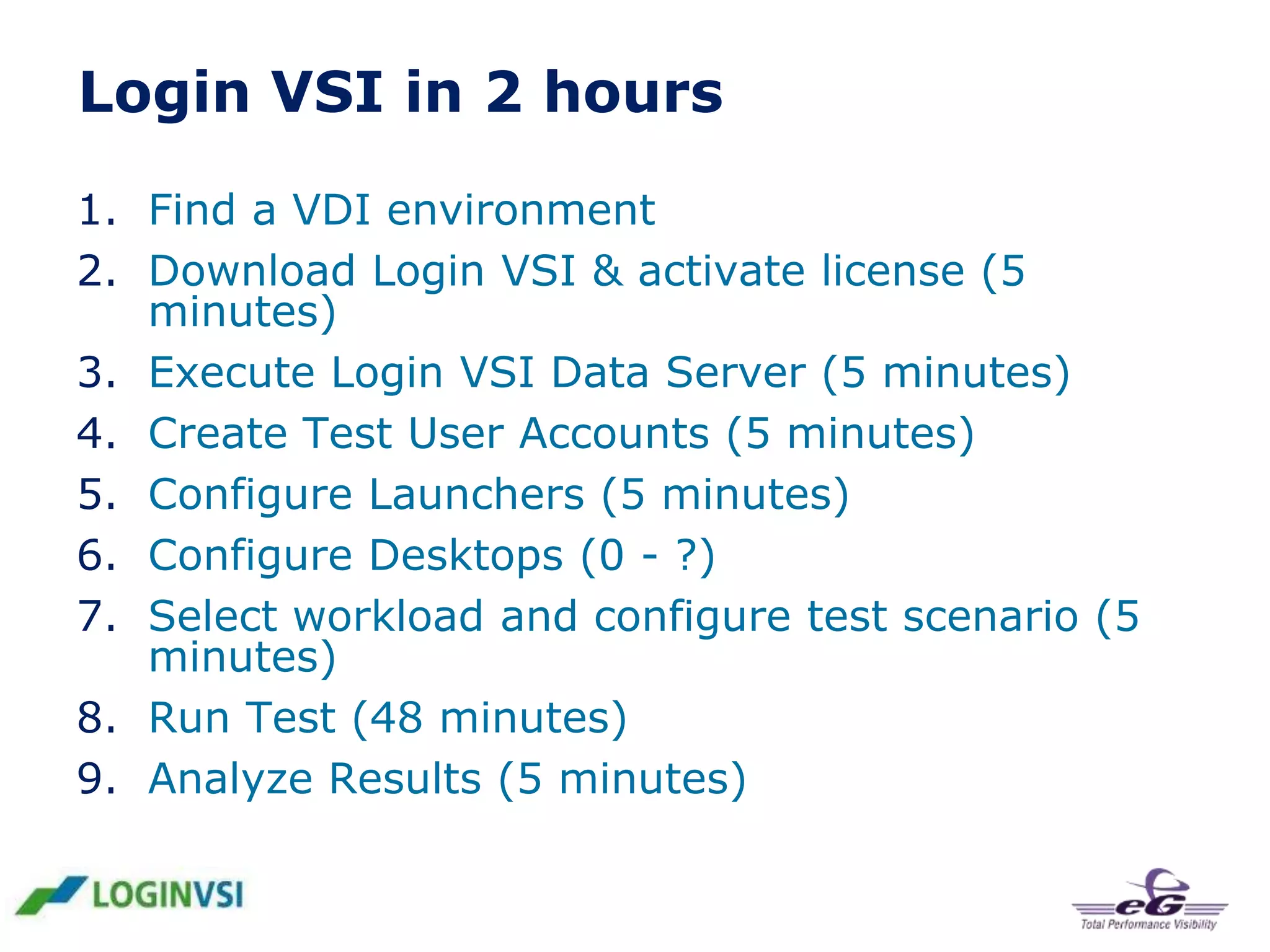 Login VSI in 2 hours

1. Find a VDI environment
2. Download Login VSI & activate license (5 minutes)
3. Execute Login VSI Data Server (5 minutes)
4. Create Test User Accounts (5 minutes)
5. Configure Launchers (5 minutes)
6. Configure Desktops (0 - ?)
7. Select workload and configure test scenario (5 minutes)
8. Run Test (48 minutes)
9. Analyze Results (5 minutes)

LOGINVSI

eG
Total Performance Visibility